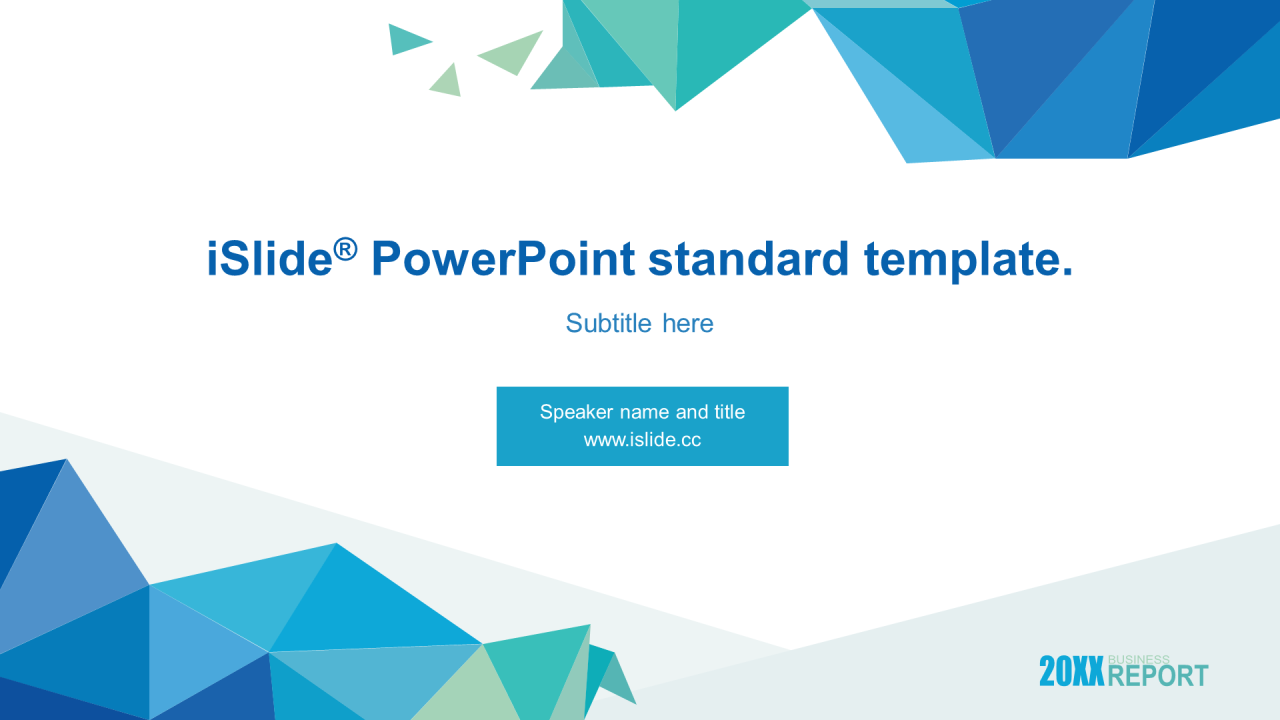 iSlide® PowerPoint standard template.

Subtitle here

Speaker name and title
www.islide.cc

20XX BUSINESS REPORT